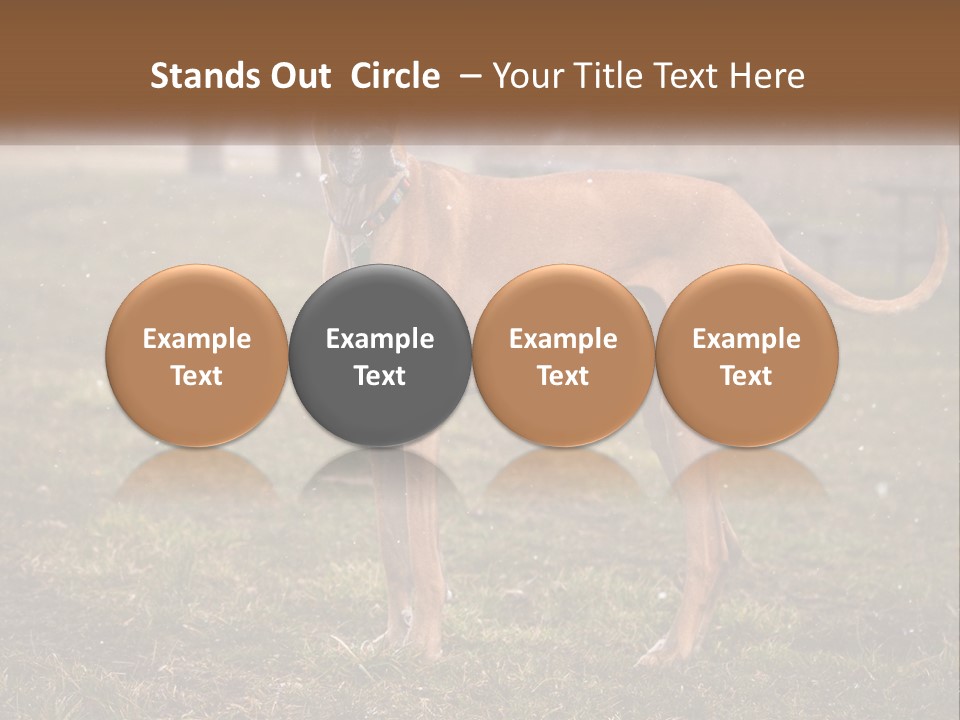 Stands Out  Circle  – Your Title Text Here

Example Text

Example Text

Example Text

Example Text